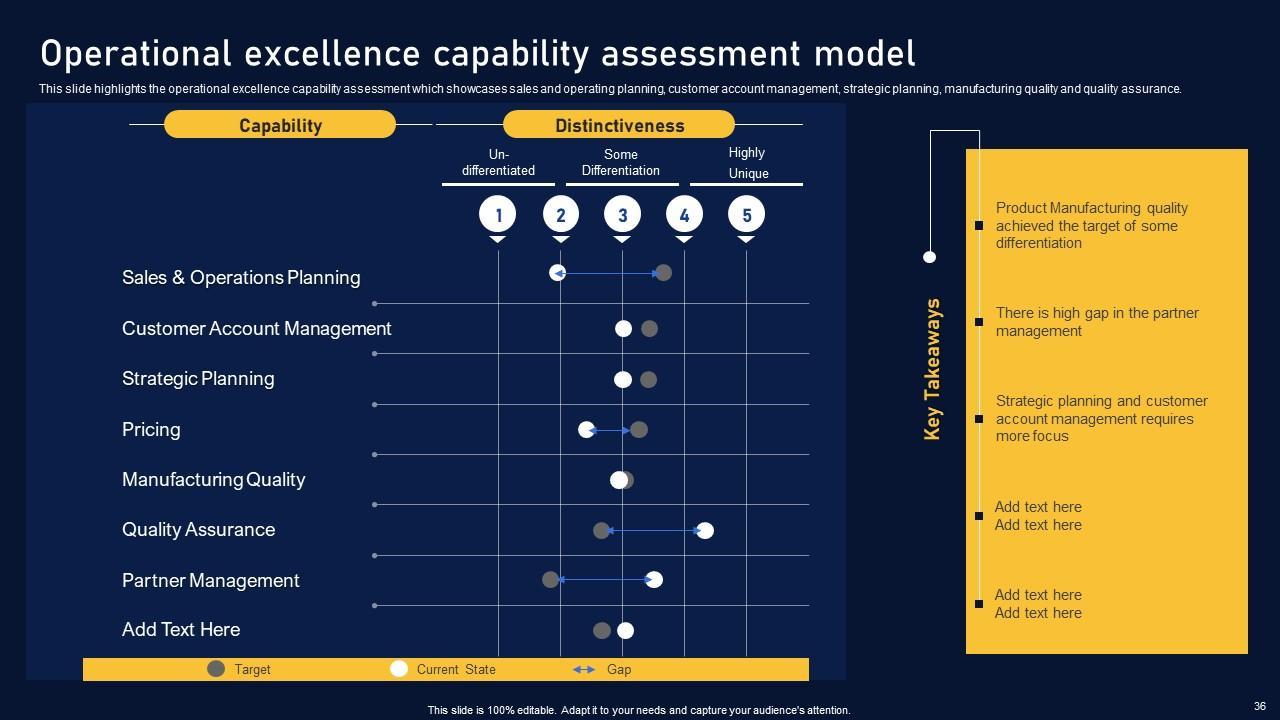 Operational excellence capability assessment model

This slide highlights the operational excellence capability assessment which showcases sales and operating planning, customer account management, strategic planning, manufacturing quality and quality assurance.

Capability

Distinctiveness

Un-differentiated

Some Differentiation

Highly Unique

1 2 3 4 5

Sales & Operations Planning

Customer Account Management

Strategic Planning

Pricing

Manufacturing Quality

Quality Assurance

Partner Management

Add Text Here

Target Current State Gap

Key Takeaways

Product Manufacturing quality achieved the target of some differentiation

There is high gap in the partner management

Strategic planning and customer account management requires more focus

Add text here
Add text here

Add text here
Add text here

This slide is 100% editable. Adapt it to your needs and capture your audience's attention.

36